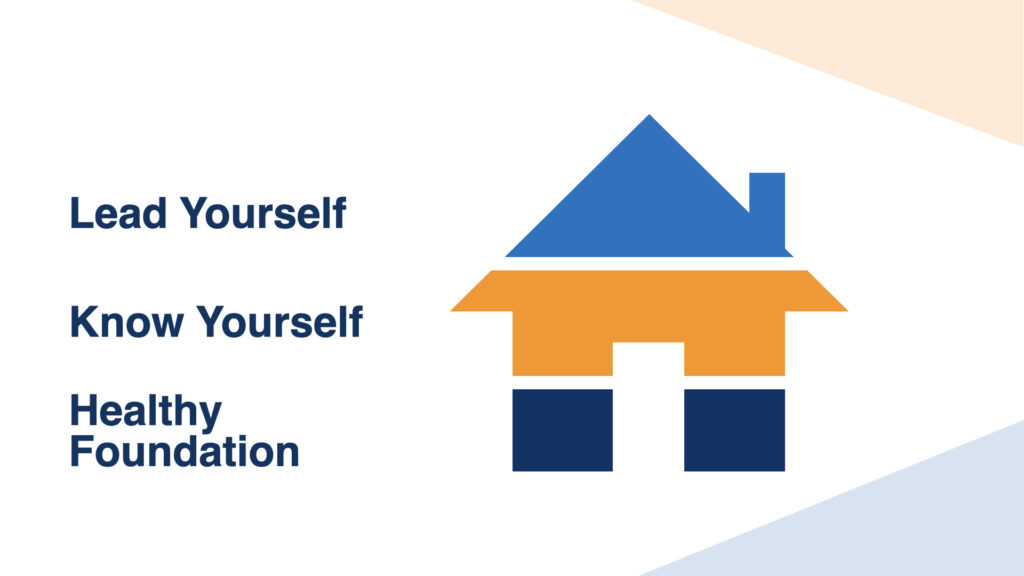 Lead Yourself

Know Yourself

Healthy Foundation